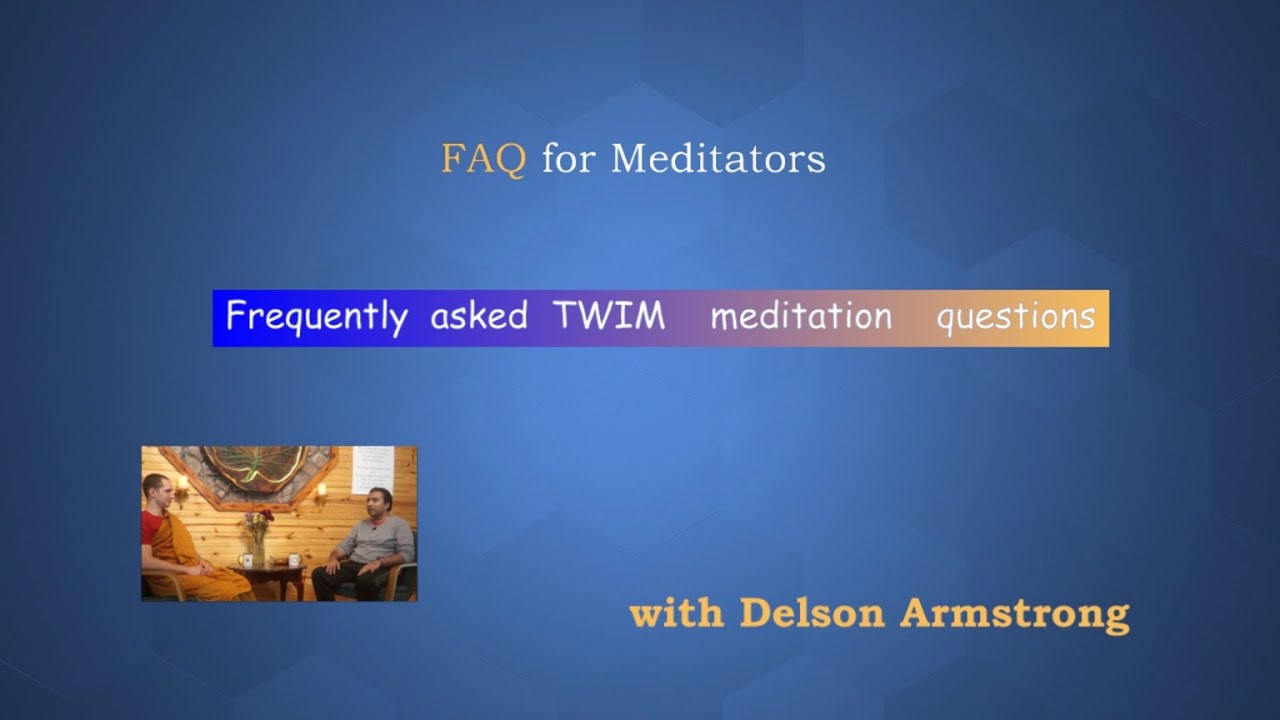 FAQ for Meditators

Frequently asked TWIM meditation questions

with Delson Armstrong